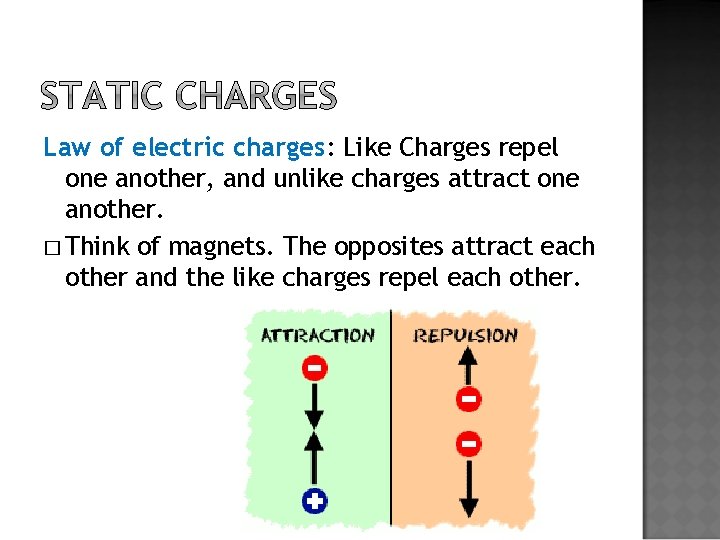 STATIC CHARGES

Law of electric charges: Like Charges repel one another, and unlike charges attract one another.

□ Think of magnets. The opposites attract each other and the like charges repel each other.

ATTRACTION

REPULSION